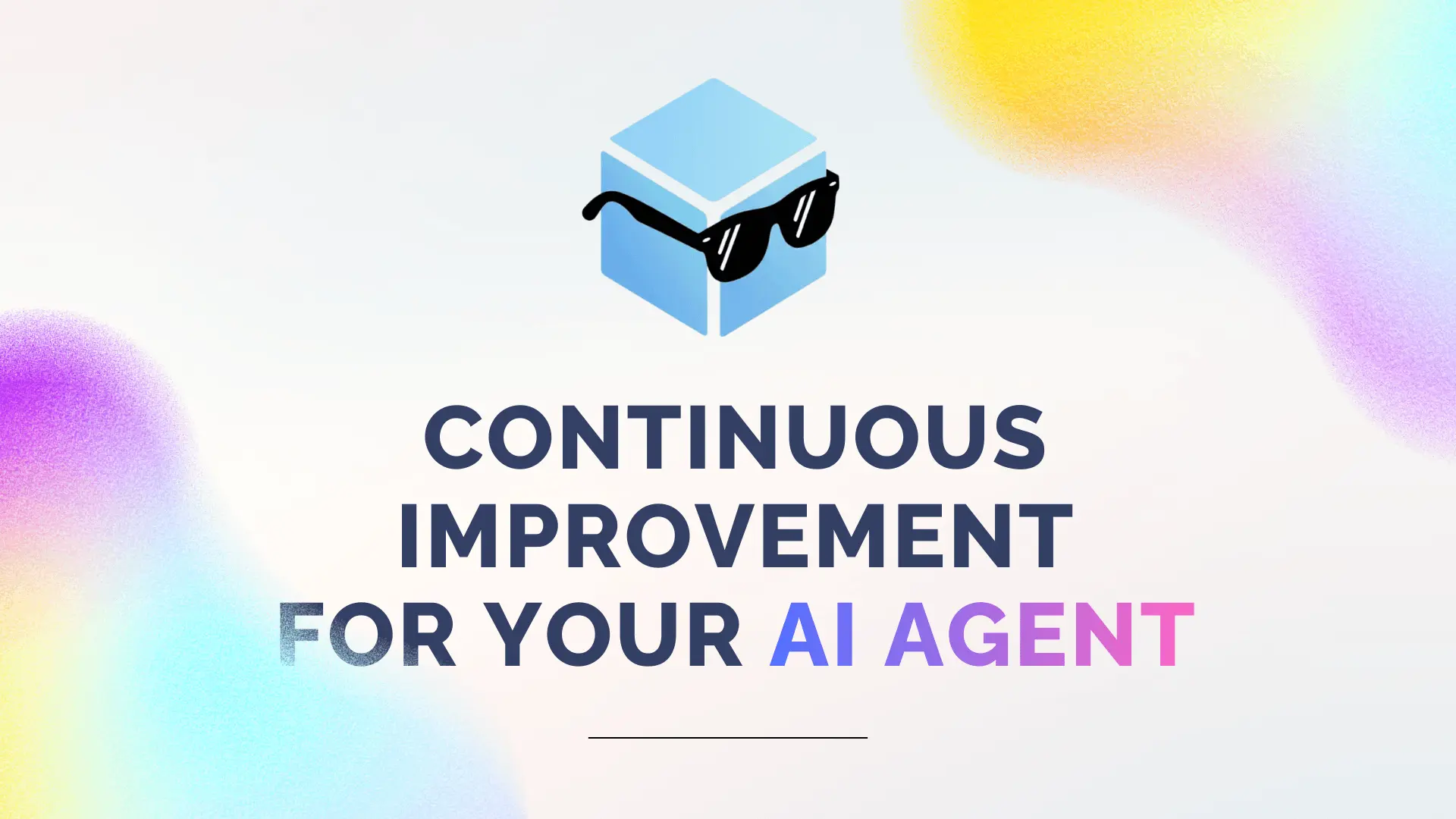 CONTINUOUS IMPROVEMENT FOR YOUR AI AGENT